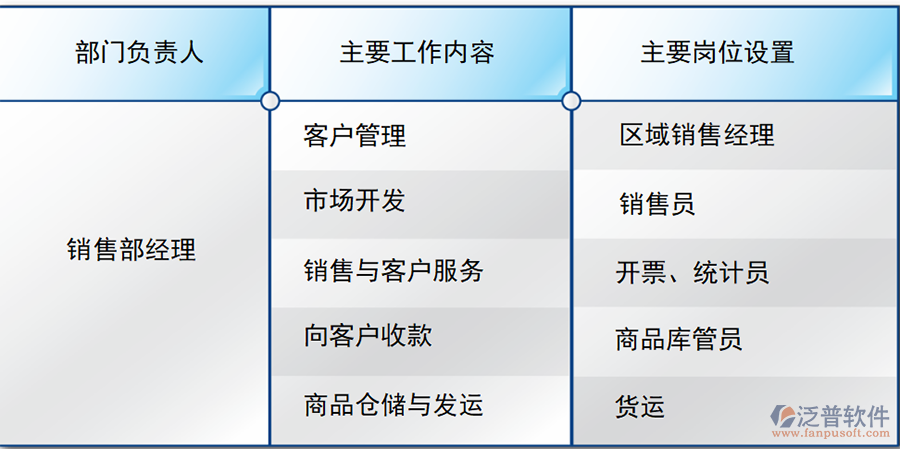 | 部门负责人 | 主要工作内容 | 主要岗位设置 |
|---|---|---|
| 销售部经理 | 客户管理 | 区域销售经理 |
| | 市场开发 | 销售员 |
| | 销售与客户服务 | 开票、统计员 |
| | 向客户收款 | 商品库管员 |
| | 商品仓储与发运 | 货运 |

泛普软件
www.fanpusoft.com